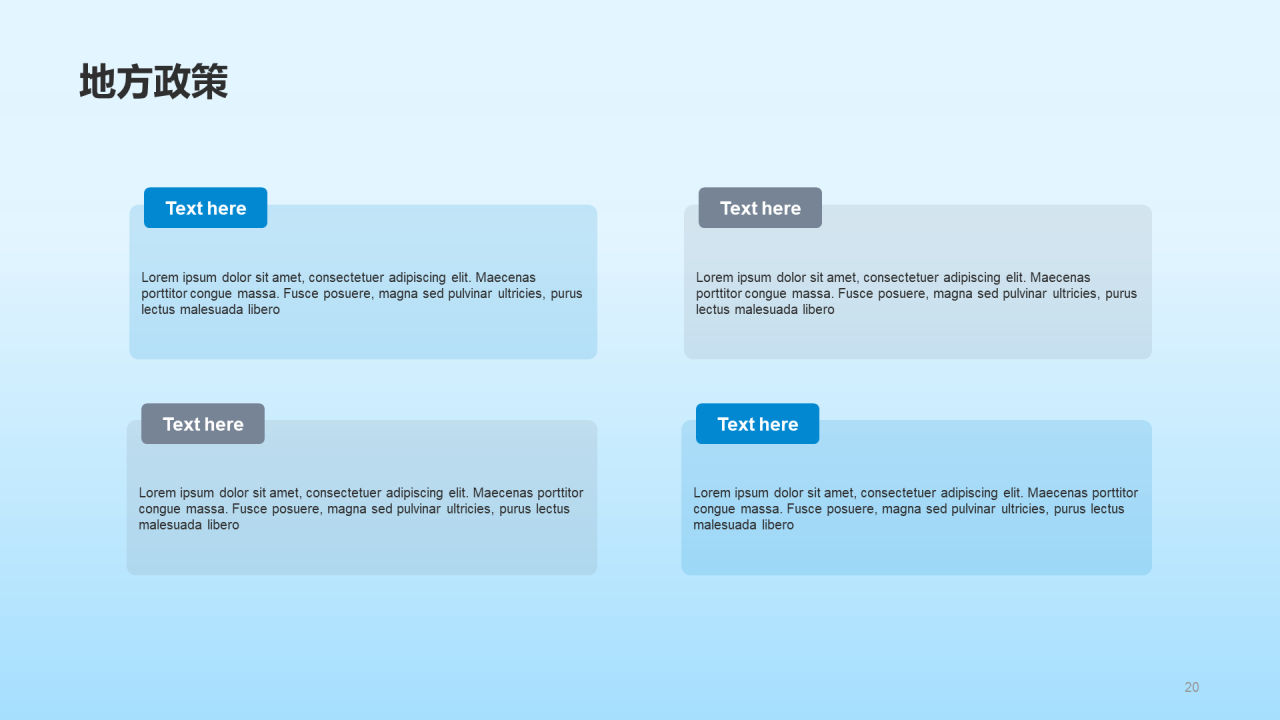 地方政策

Text here

Lorem ipsum dolor sit amet, consectetuer adipiscing elit. Maecenas porttitor congue massa. Fusce posuere, magna sed pulvinar ultricies, purus lectus malesuada libero

Text here

Lorem ipsum dolor sit amet, consectetuer adipiscing elit. Maecenas porttitor congue massa. Fusce posuere, magna sed pulvinar ultricies, purus lectus malesuada libero

Text here

Lorem ipsum dolor sit amet, consectetuer adipiscing elit. Maecenas porttitor congue massa. Fusce posuere, magna sed pulvinar ultricies, purus lectus malesuada libero

Text here

Lorem ipsum dolor sit amet, consectetuer adipiscing elit. Maecenas porttitor congue massa. Fusce posuere, magna sed pulvinar ultricies, purus lectus malesuada libero

20